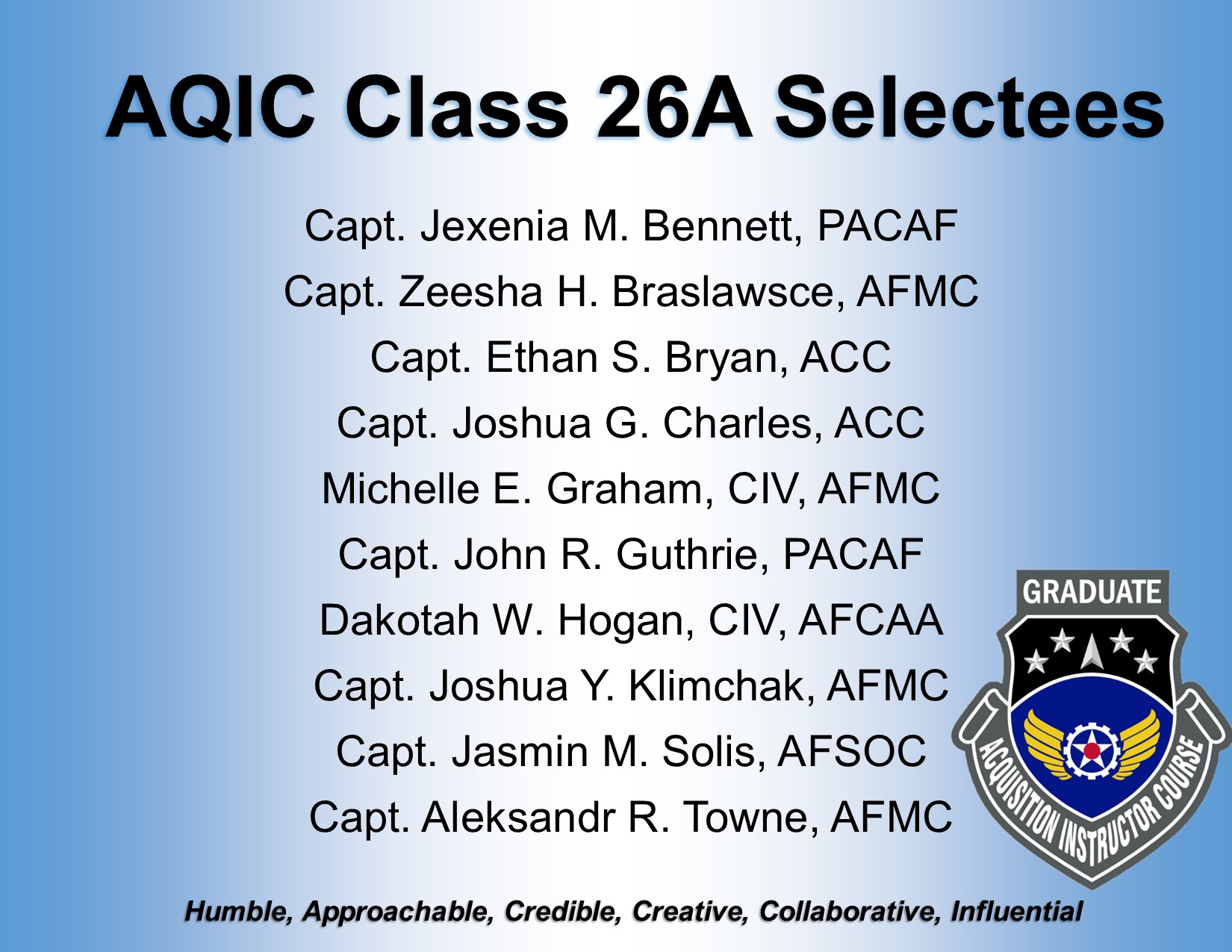 AQIC Class 26A Selectees

Capt. Jexenia M. Bennett, PACAF
Capt. Zeesha H. Braslawsce, AFMC
Capt. Ethan S. Bryan, ACC
Capt. Joshua G. Charles, ACC
Michelle E. Graham, CIV, AFMC
Capt. John R. Guthrie, PACAF
Dakotah W. Hogan, CIV, AFCAA
Capt. Joshua Y. Klimchak, AFMC
Capt. Jasmin M. Solis, AFSOC
Capt. Aleksandr R. Towne, AFMC

GRADUATE
ACQUISITION INSTRUCTOR COURSE

Humble, Approachable, Credible, Creative, Collaborative, Influential